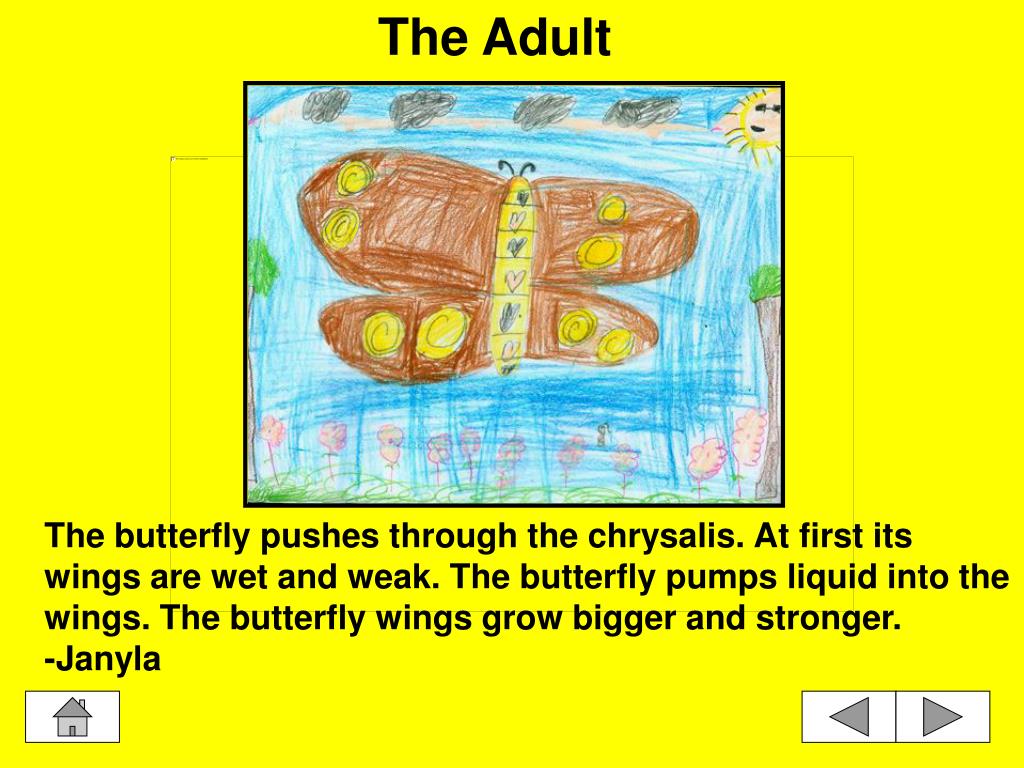 The Adult

The butterfly pushes through the chrysalis. At first its wings are wet and weak. The butterfly pumps liquid into the wings. The butterfly wings grow bigger and stronger.
-Janyla